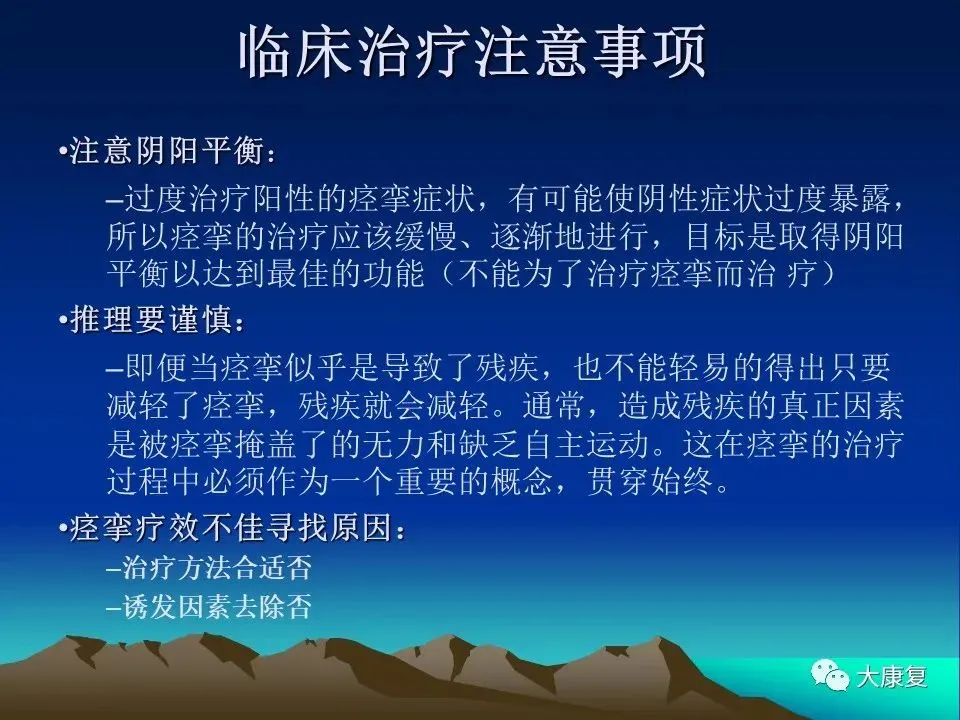 临床治疗注意事项

•注意阴阳平衡：

–过度治疗阳性的痉挛症状，有可能使阴性症状过度暴露，所以痉挛的治疗应该缓慢、逐渐地进行，目标是取得阴阳平衡以达到最佳的功能（不能为了治疗痉挛而治 疗）

•推理要谨慎：

–即便当痉挛似乎是导致了残疾，也不能轻易的得出只要减轻了痉挛，残疾就会减轻。通常，造成残疾的真正因素是被痉挛掩盖了的无力和缺乏自主运动。这在痉挛的治疗过程中必须作为一个重要的概念，贯穿始终。

•痉挛疗效不佳寻找原因：

–治疗方法合适否

–诱发因素去除否

大康复